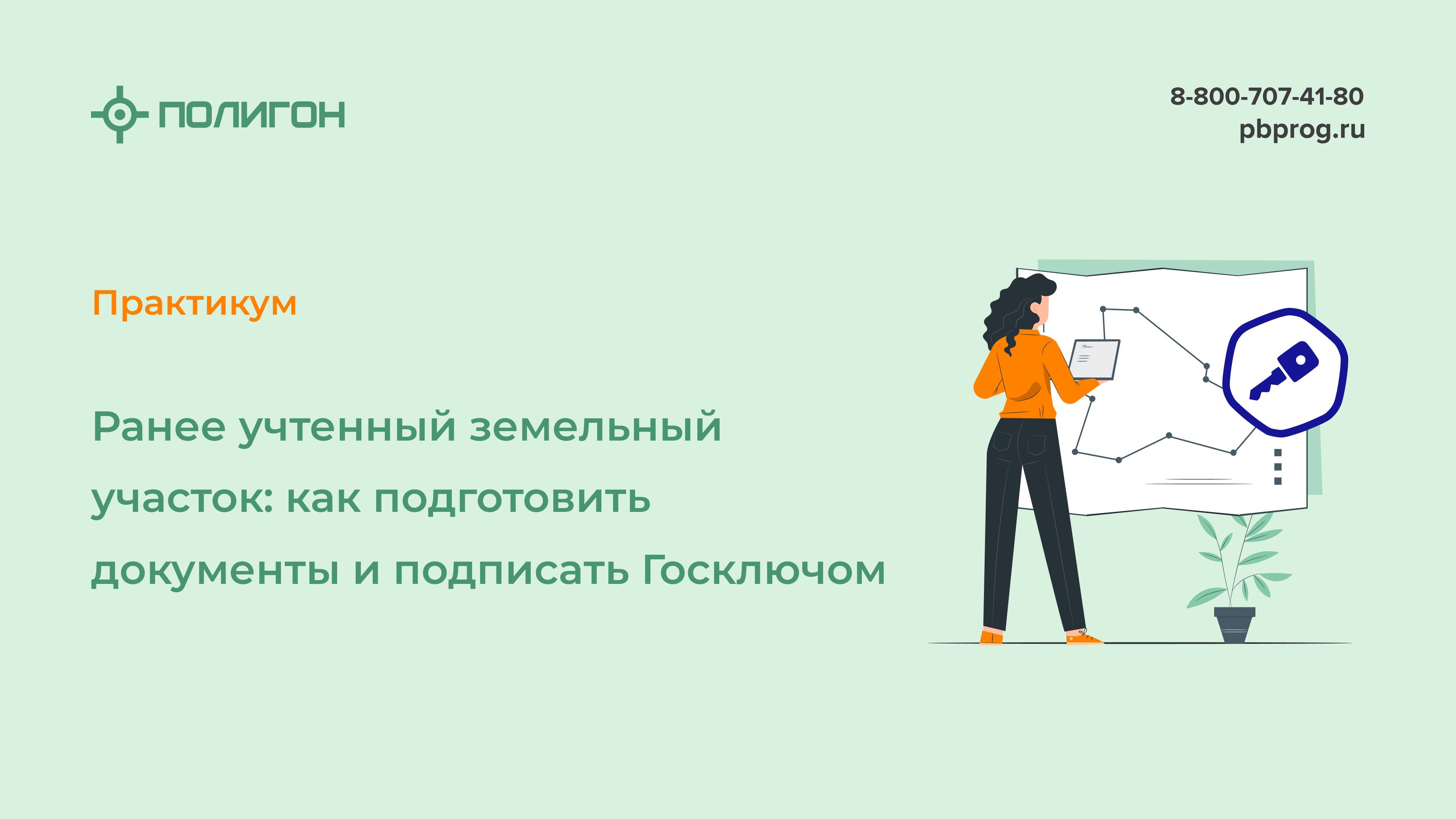 ПОЛИГОН

8-800-707-41-80
pbprog.ru

Практикум

Ранее учтенный земельный участок: как подготовить документы и подписать Госключом